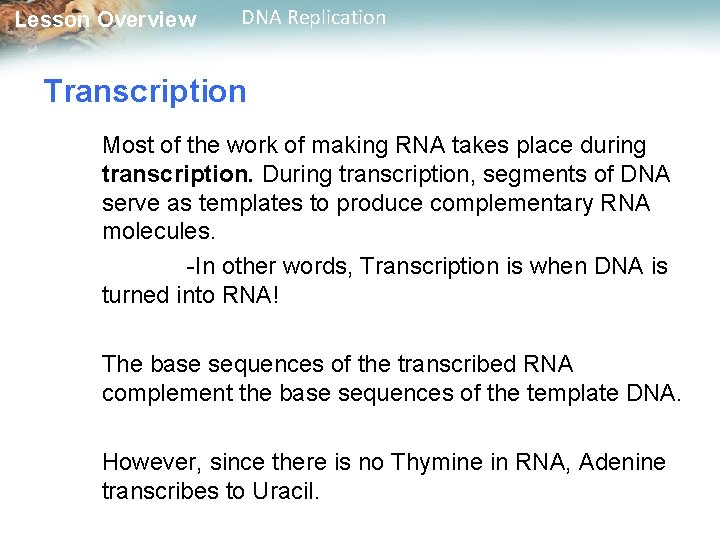 Lesson Overview DNA Replication

Transcription

Most of the work of making RNA takes place during transcription. During transcription, segments of DNA serve as templates to produce complementary RNA molecules.

-In other words, Transcription is when DNA is turned into RNA!

The base sequences of the transcribed RNA complement the base sequences of the template DNA.

However, since there is no Thymine in RNA, Adenine transcribes to Uracil.